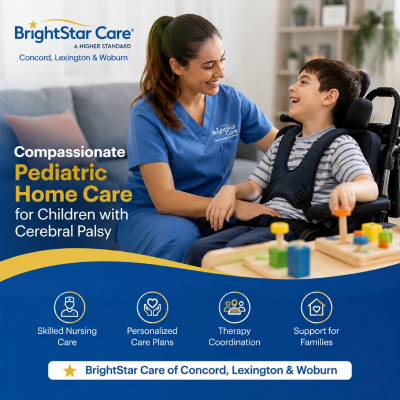 BrightStar Care®
A HIGHER STANDARD
Concord, Lexington & Woburn

BrightStar Care

Compassionate
Pediatric Home Care
for Children with Cerebral Palsy

Skilled Nursing Care

Personalized Care Plans

Therapy Coordination

Support for Families

BrightStar Care of Concord, Lexington & Woburn